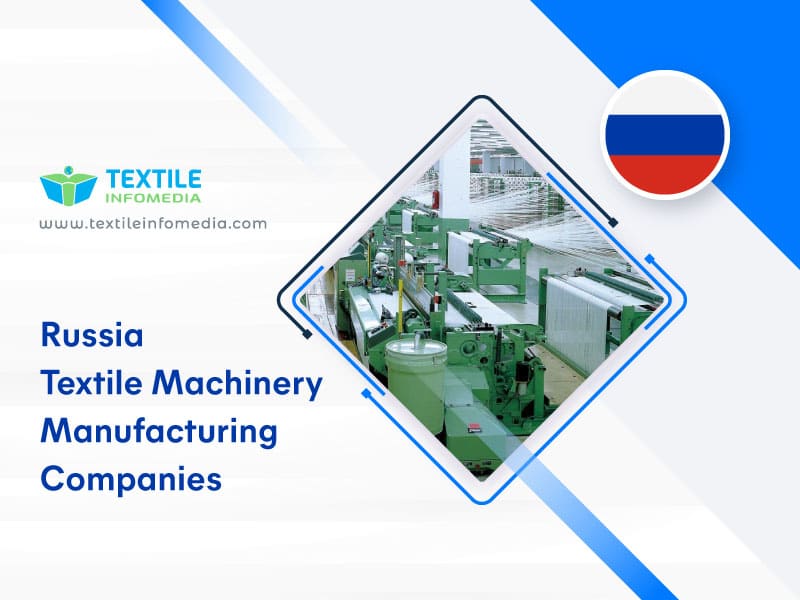 TEXTILE
INFOMEDIA
www.textileinfomedia.com

Russia
Textile Machinery
Manufacturing
Companies